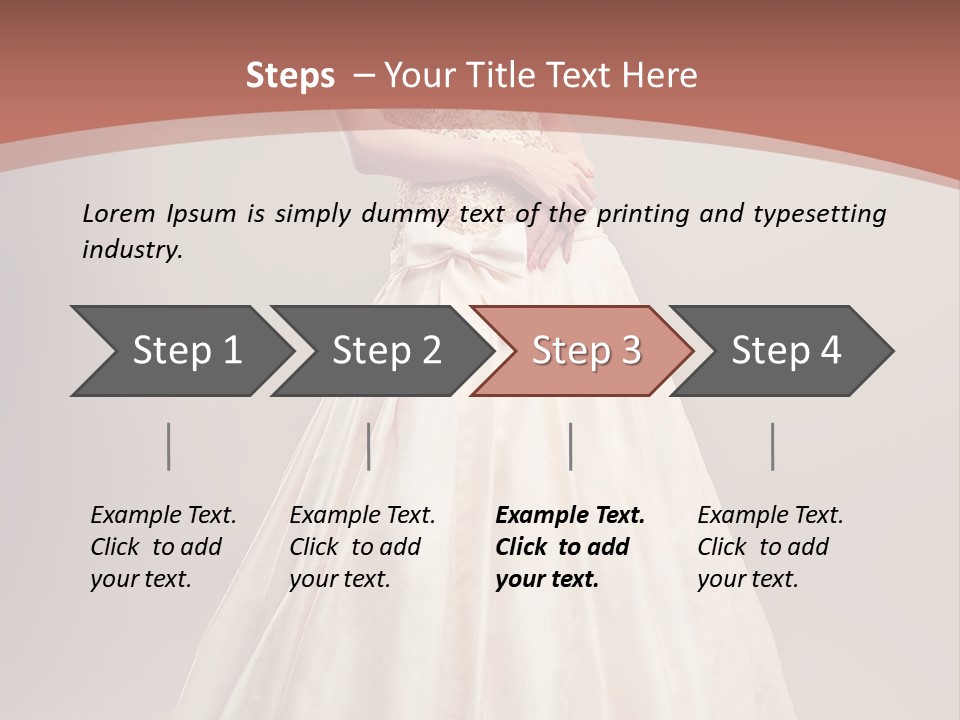 Steps – Your Title Text Here

Lorem Ipsum is simply dummy text of the printing and typesetting industry.

Step 1

Step 2

Step 3

Step 4

Example Text. Click to add your text.

Example Text. Click to add your text.

Example Text. Click to add your text.

Example Text. Click to add your text.